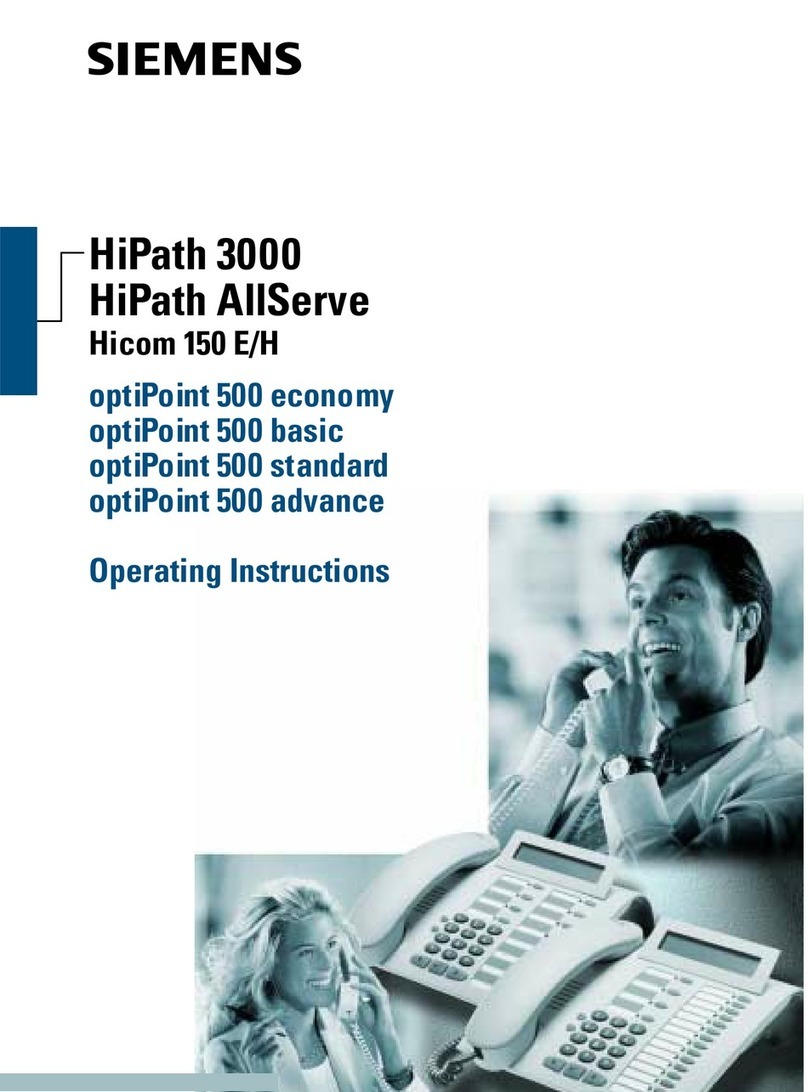 SIEMENS

HiPath 3000
HiPath AllServe
Hicom 150 E/H

optiPoint 500 economy
optiPoint 500 basic
optiPoint 500 standard
optiPoint 500 advance

Operating Instructions